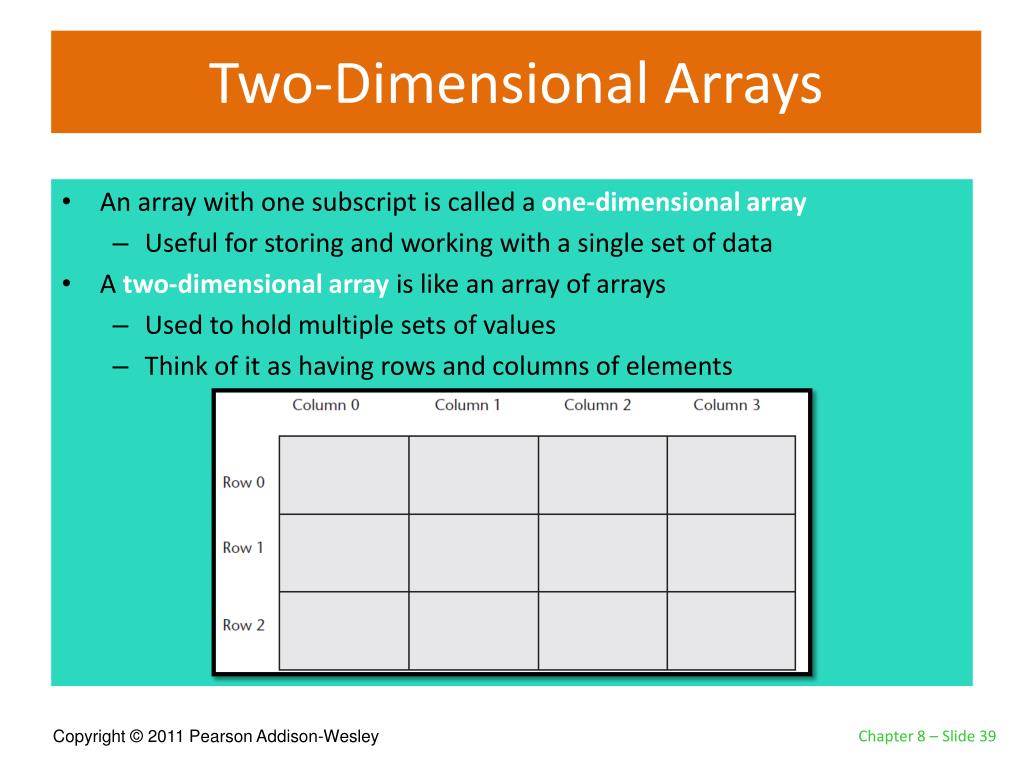 Two-Dimensional Arrays

• An array with one subscript is called a one-dimensional array
– Useful for storing and working with a single set of data
• A two-dimensional array is like an array of arrays
– Used to hold multiple sets of values
– Think of it as having rows and columns of elements

| | Column 0 | Column 1 | Column 2 | Column 3 |
|---|---|---|---|---|
| Row 0 | | | | |
| Row 1 | | | | |
| Row 2 | | | | |

Copyright © 2011 Pearson Addison-Wesley

Chapter 8 – Slide 39